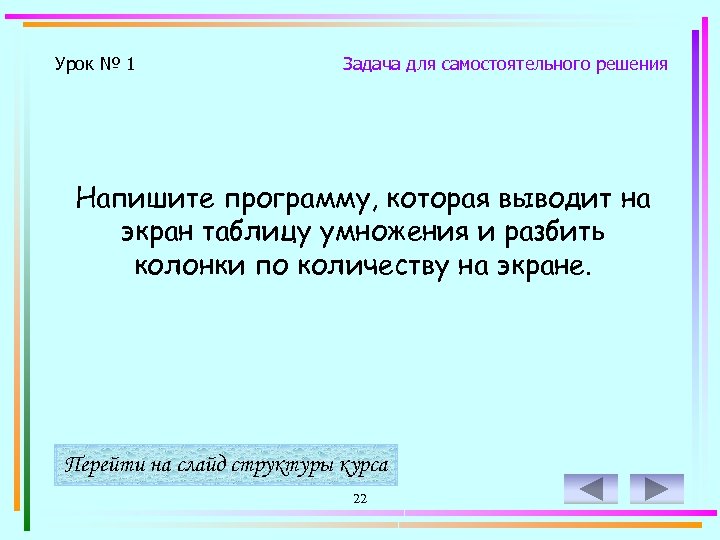 Урок № 1

Задача для самостоятельного решения

Напишите программу, которая выводит на экран таблицу умножения и разбить колонки по количеству на экране.

Перейти на слайд структуры курса

22